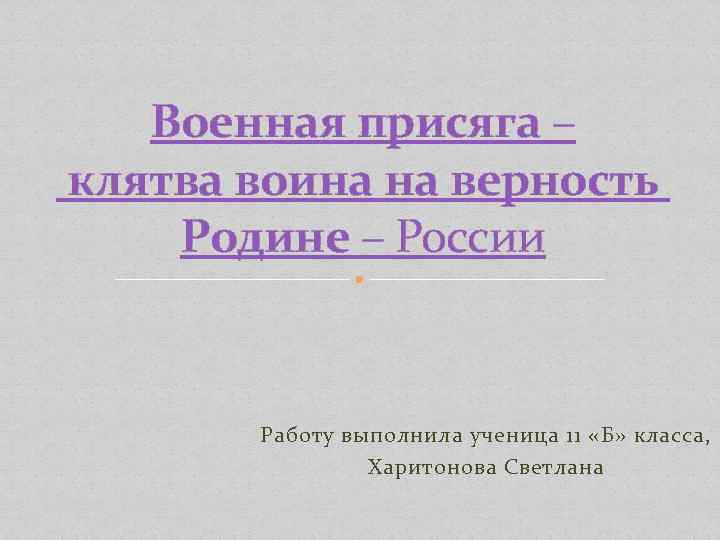 Военная присяга – клятва воина на верность Родине – России

Работу выполнила ученица 11 «Б» класса, Харитонова Светлана